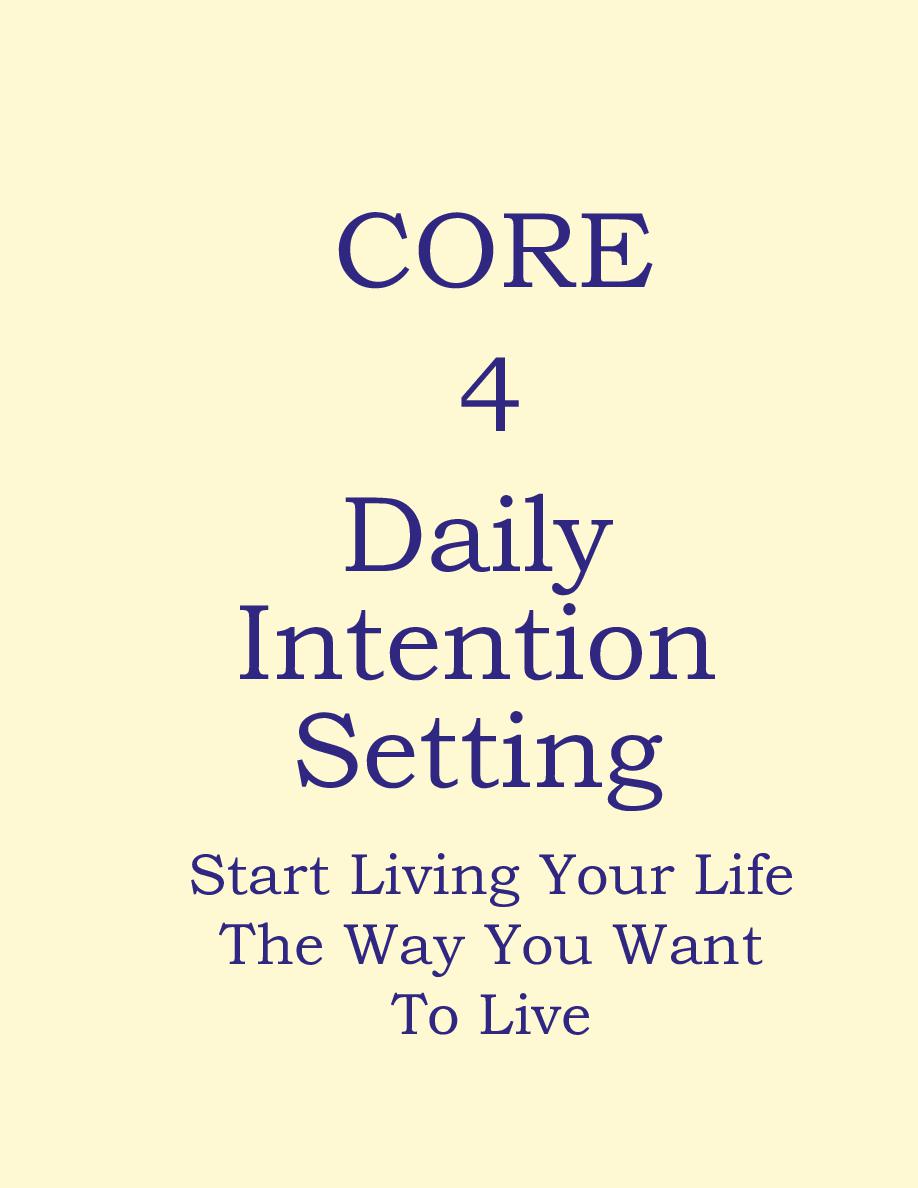 CORE
4
Daily
Intention
Setting

Start Living Your Life
The Way You Want
To Live